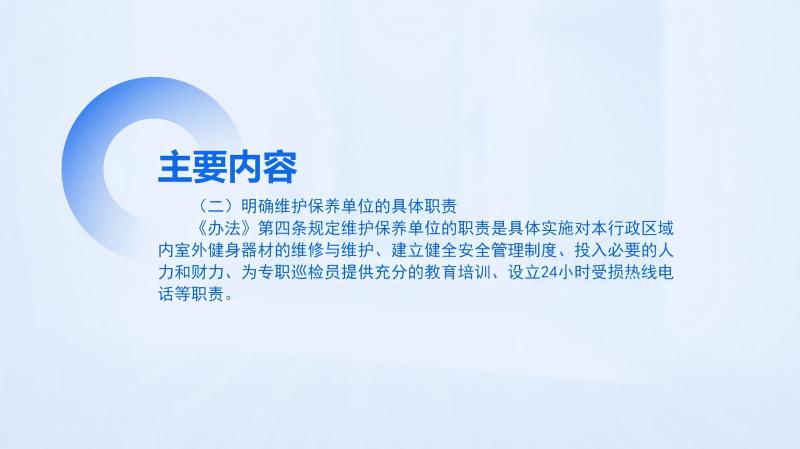 主要内容

（二）明确维护保养单位的具体职责

《办法》第四条规定维护保养单位的职责是具体实施对本行政区域内室外健身器材的维修与维护、建立健全安全管理制度、投入必要的人力和财力、为专职巡检员提供充分的教育培训、设立24小时受损热线电话等职责。